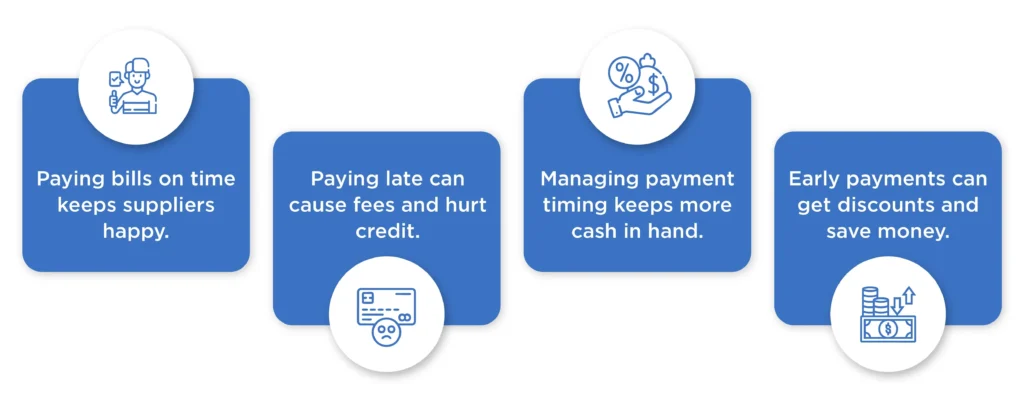 Paying bills on time keeps suppliers happy.

Paying late can cause fees and hurt credit.

Managing payment timing keeps more cash in hand.

Early payments can get discounts and save money.